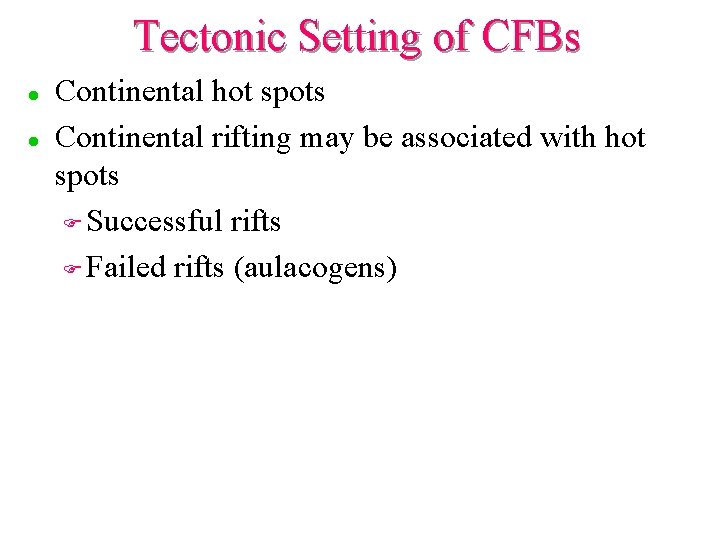 Tectonic Setting of CFBs

- Continental hot spots
- Continental rifting may be associated with hot spots
  - Successful rifts
  - Failed rifts (aulacogens)